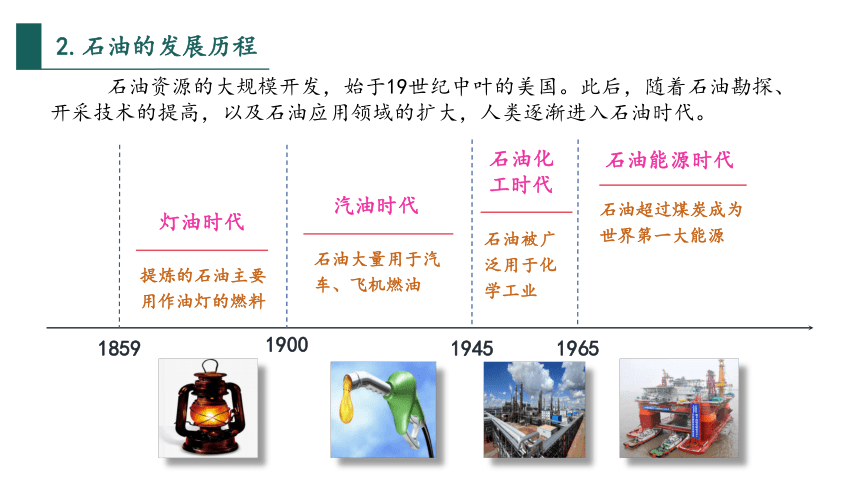 2. 石油的发展历程

石油资源的大规模开发，始于19世纪中叶的美国。此后，随着石油勘探、开采技术的提高，以及石油应用领域的扩大，人类逐渐进入石油时代。

灯油时代

提炼的石油主要用作油灯的燃料

汽油时代

石油大量用于汽车、飞机燃油

石油化工时代

石油被广泛用于化学工业

石油能源时代

石油超过煤炭成为世界第一大能源

1859

1900

1945

1965